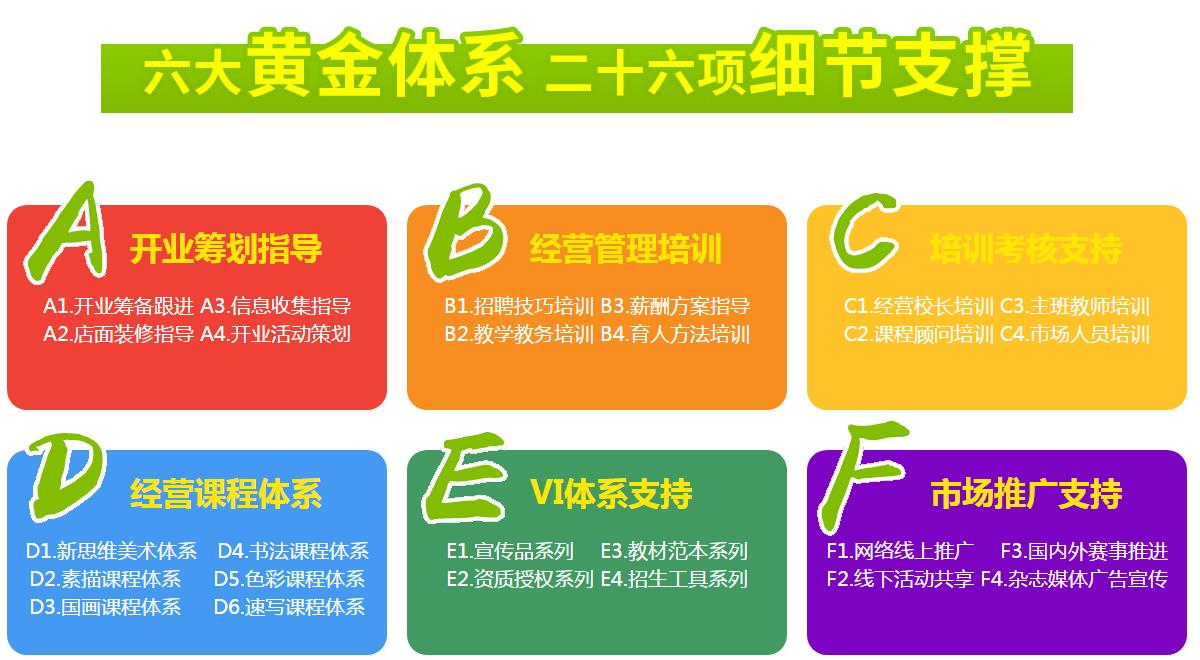 六大黄金体系 二十六项细节支撑

A 开业筹划指导

A1.开业筹备跟进 A3.信息收集指导
A2.店面装修指导 A4.开业活动策划

B 经营管理培训

B1.招聘技巧培训 B3.薪酬方案指导
B2.教学教务培训 B4.育人方法培训

C 培训考核支持

C1.经营校长培训 C3.主班教师培训
C2.课程顾问培训 C4.市场人员培训

D 经营课程体系

D1.新思维美术体系 D4.书法课程体系
D2.素描课程体系 D5.色彩课程体系
D3.国画课程体系 D6.速写课程体系

E VI体系支持

E1.宣传品系列 E3.教材范本系列
E2.资质授权系列 E4.招生工具系列

F 市场推广支持

F1.网络线上推广 F3.国内外赛事推进
F2.线下活动共享 F4.杂志媒体广告宣传